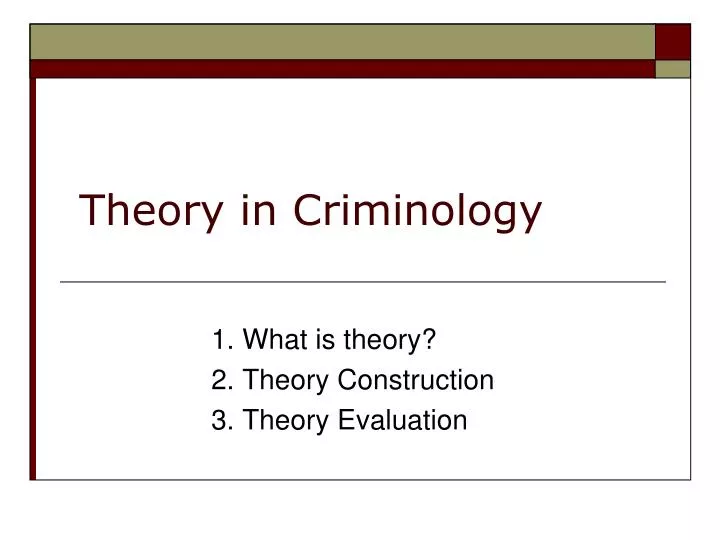 Theory in Criminology

1. What is theory?
2. Theory Construction
3. Theory Evaluation